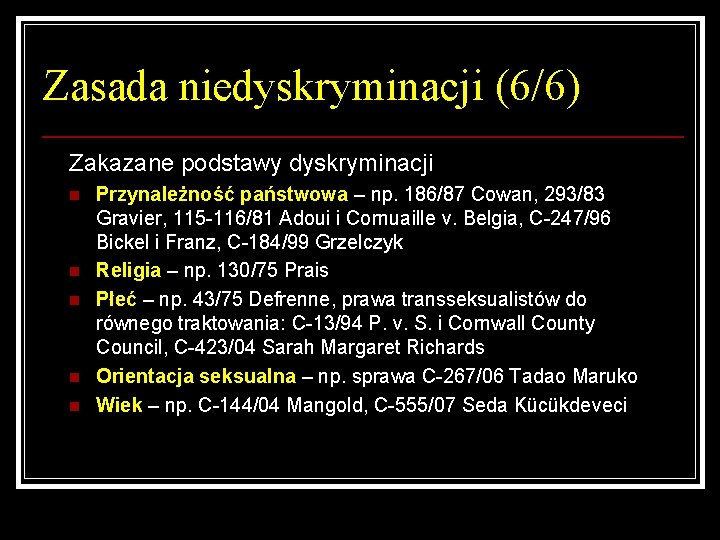 Zasada niedyskryminacji (6/6)

Zakazane podstawy dyskryminacji

Przynależność państwowa – np. 186/87 Cowan, 293/83 Gravier, 115-116/81 Adoui i Cornuaille v. Belgia, C-247/96 Bickel i Franz, C-184/99 Grzelczyk

Religia – np. 130/75 Prais

Płeć – np. 43/75 Defrenne, prawa transseksualistów do równego traktowania: C-13/94 P. v. S. i Cornwall County Council, C-423/04 Sarah Margaret Richards

Orientacja seksualna – np. sprawa C-267/06 Tadao Maruko

Wiek – np. C-144/04 Mangold, C-555/07 Seda Kücükdeveci